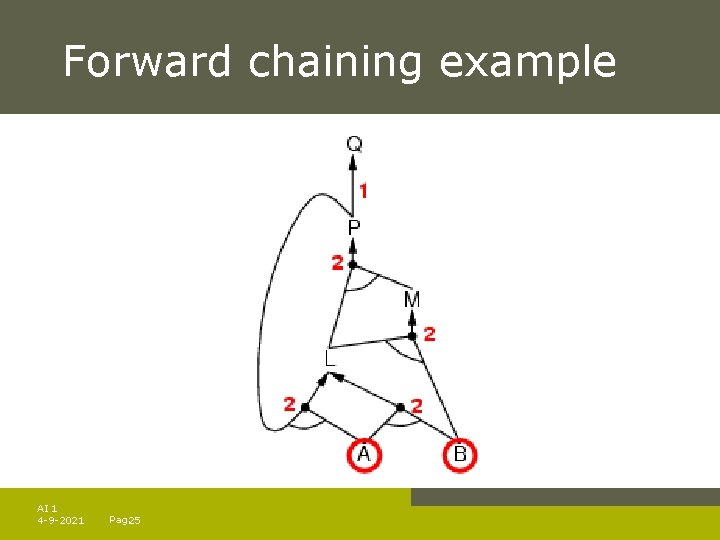 Forward chaining example

Q
1
P
2
M
2
L
2
2
A
B

AI 1
4-9-2021
Pag25